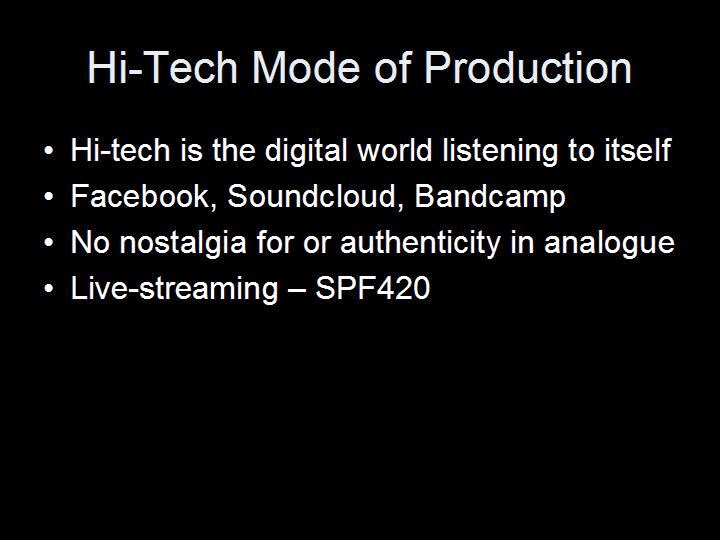 Hi-Tech Mode of Production

• Hi-tech is the digital world listening to itself
• Facebook, Soundcloud, Bandcamp
• No nostalgia for or authenticity in analogue
• Live-streaming – SPF420